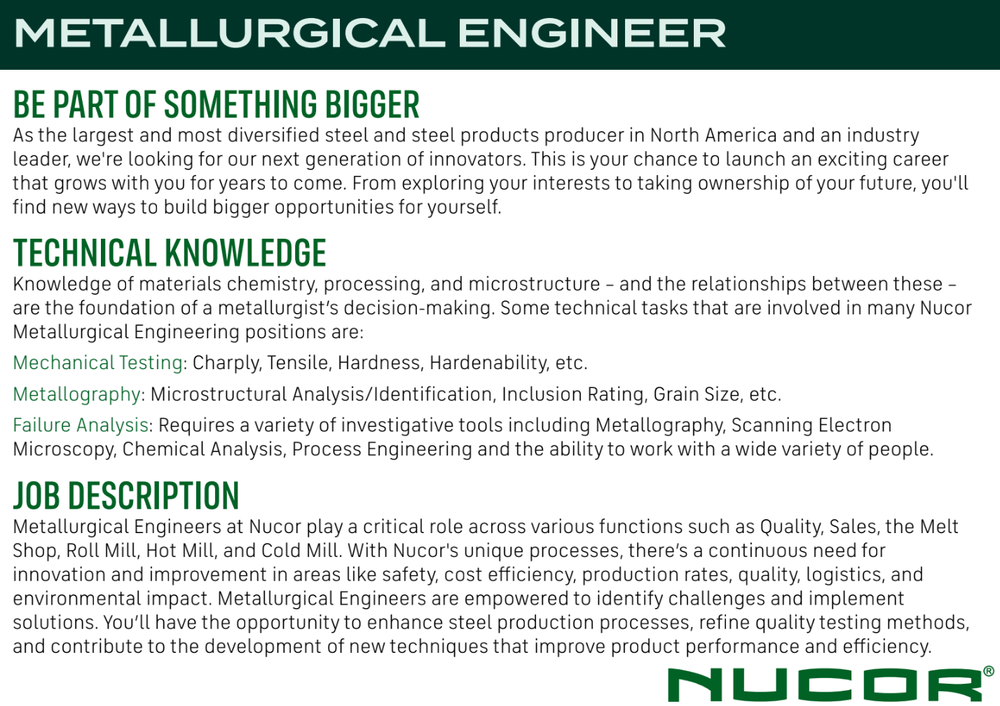 METALLURGICAL ENGINEER

BE PART OF SOMETHING BIGGER

As the largest and most diversified steel and steel products producer in North America and an industry leader, we're looking for our next generation of innovators. This is your chance to launch an exciting career that grows with you for years to come. From exploring your interests to taking ownership of your future, you'll find new ways to build bigger opportunities for yourself.

TECHNICAL KNOWLEDGE

Knowledge of materials chemistry, processing, and microstructure – and the relationships between these – are the foundation of a metallurgist's decision-making. Some technical tasks that are involved in many Nucor Metallurgical Engineering positions are:

Mechanical Testing: Charply, Tensile, Hardness, Hardenability, etc.

Metallography: Microstructural Analysis/Identification, Inclusion Rating, Grain Size, etc.

Failure Analysis: Requires a variety of investigative tools including Metallography, Scanning Electron Microscopy, Chemical Analysis, Process Engineering and the ability to work with a wide variety of people.

JOB DESCRIPTION

Metallurgical Engineers at Nucor play a critical role across various functions such as Quality, Sales, the Melt Shop, Roll Mill, Hot Mill, and Cold Mill. With Nucor's unique processes, there's a continuous need for innovation and improvement in areas like safety, cost efficiency, production rates, quality, logistics, and environmental impact. Metallurgical Engineers are empowered to identify challenges and implement solutions. You'll have the opportunity to enhance steel production processes, refine quality testing methods, and contribute to the development of new techniques that improve product performance and efficiency.

NUCOR®